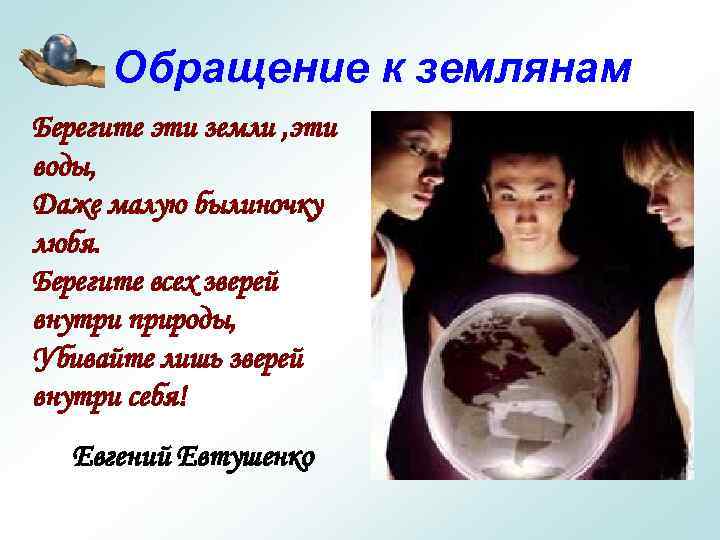 Обращение к землянам

Берегите эти земли ,эти воды,
Даже малую былиночку любя.
Берегите всех зверей внутри природы,
Убивайте лишь зверей внутри себя!

Евгений Евтушенко